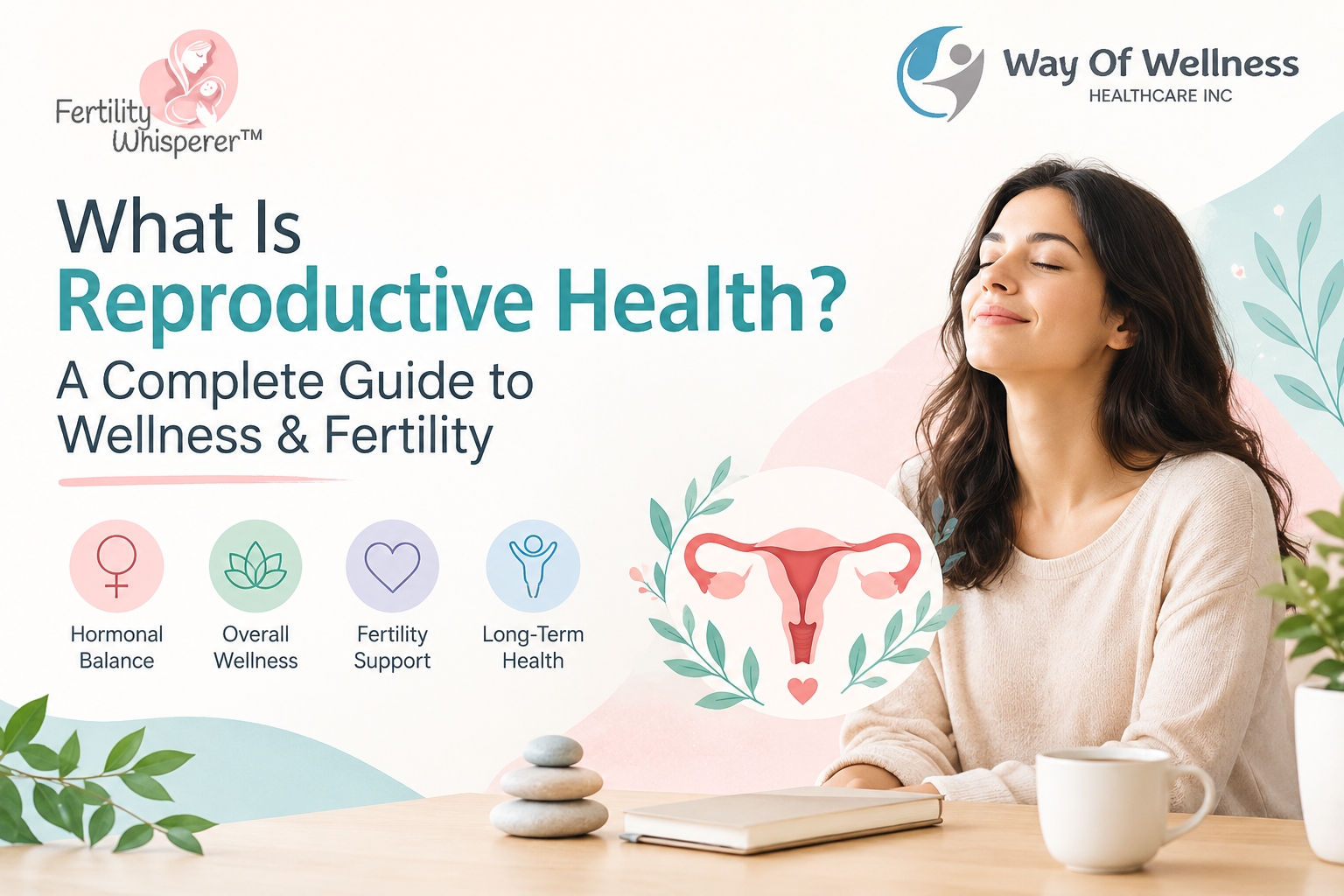 Fertility Whisperer™

Way Of Wellness
HEALTHCARE INC

What Is
Reproductive Health?
A Complete Guide to Wellness & Fertility

Hormonal Balance

Overall Wellness

Fertility Support

Long-Term Health